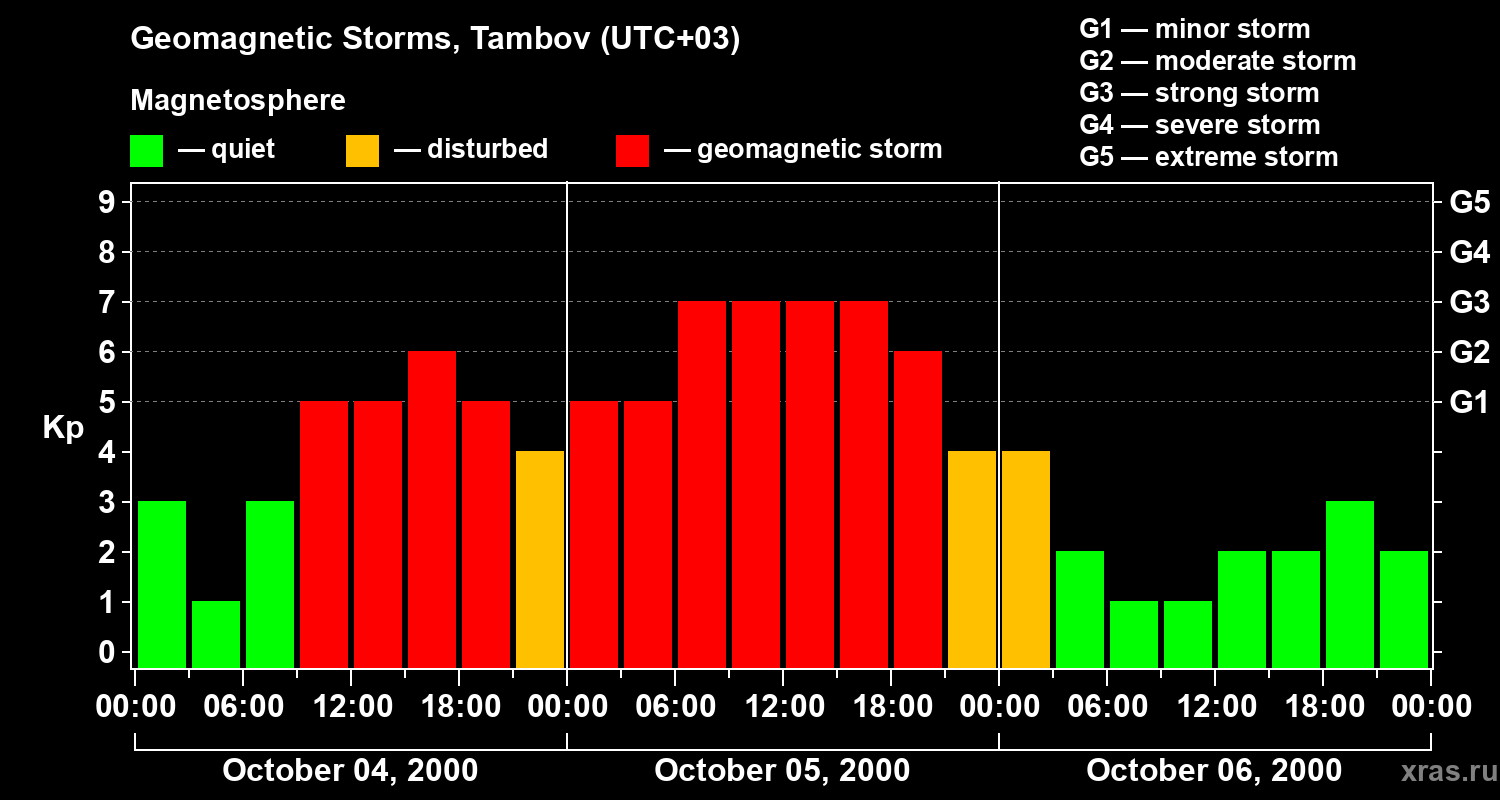 Geomagnetic Storms, Tambov (UTC+03)

Magnetosphere

— quiet — disturbed — geomagnetic storm

G1 — minor storm
G2 — moderate storm
G3 — strong storm
G4 — severe storm
G5 — extreme storm

Kp

9
8
7
6
5
4
3
2
1
0

G5
G4
G3
G2
G1

00:00 06:00 12:00 18:00 00:00 06:00 12:00 18:00 00:00 06:00 12:00 18:00 00:00

October 04, 2000
October 05, 2000
October 06, 2000

xras.ru